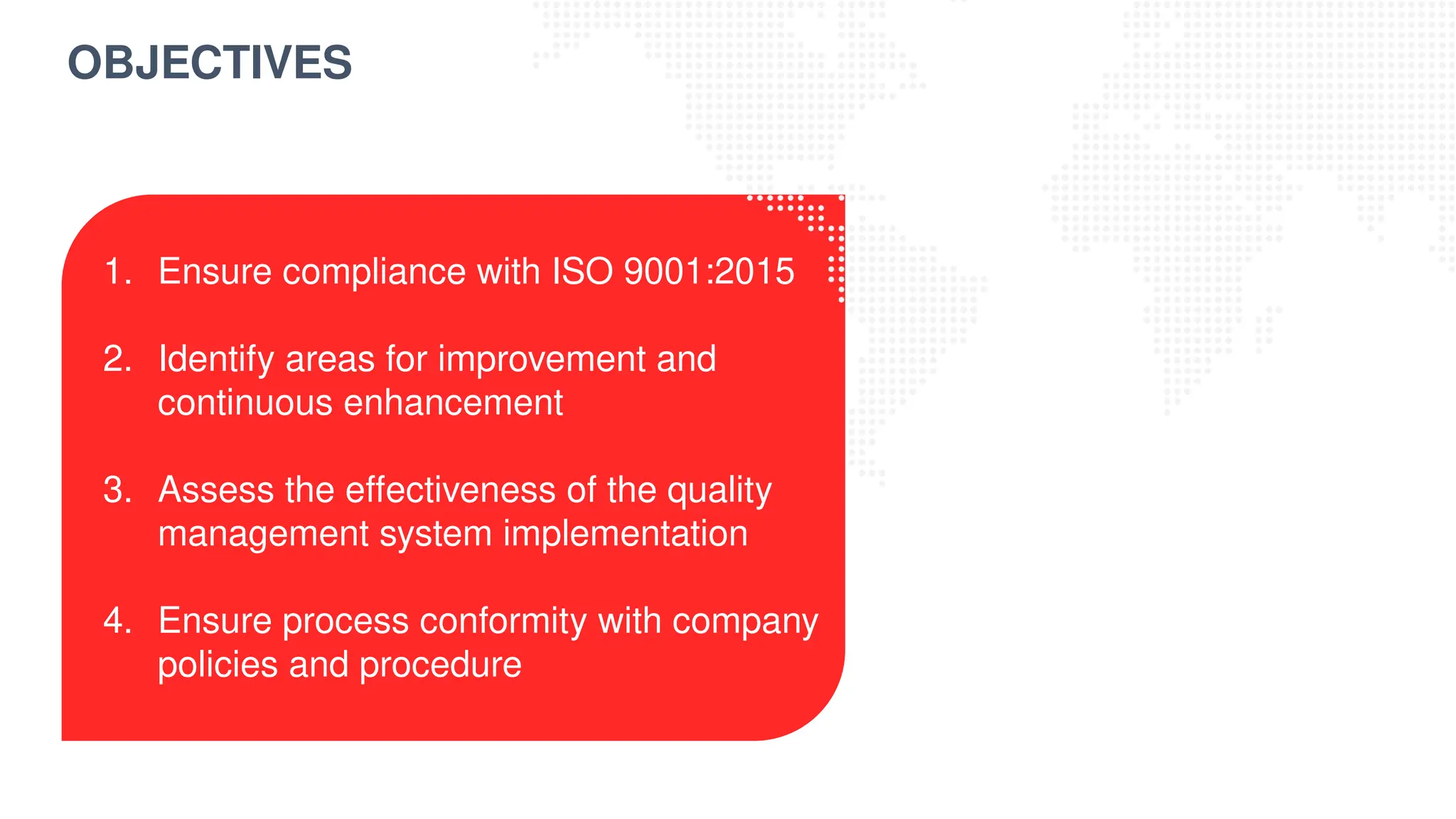 OBJECTIVES

1. Ensure compliance with ISO 9001:2015

2. Identify areas for improvement and continuous enhancement

3. Assess the effectiveness of the quality management system implementation

4. Ensure process conformity with company policies and procedure